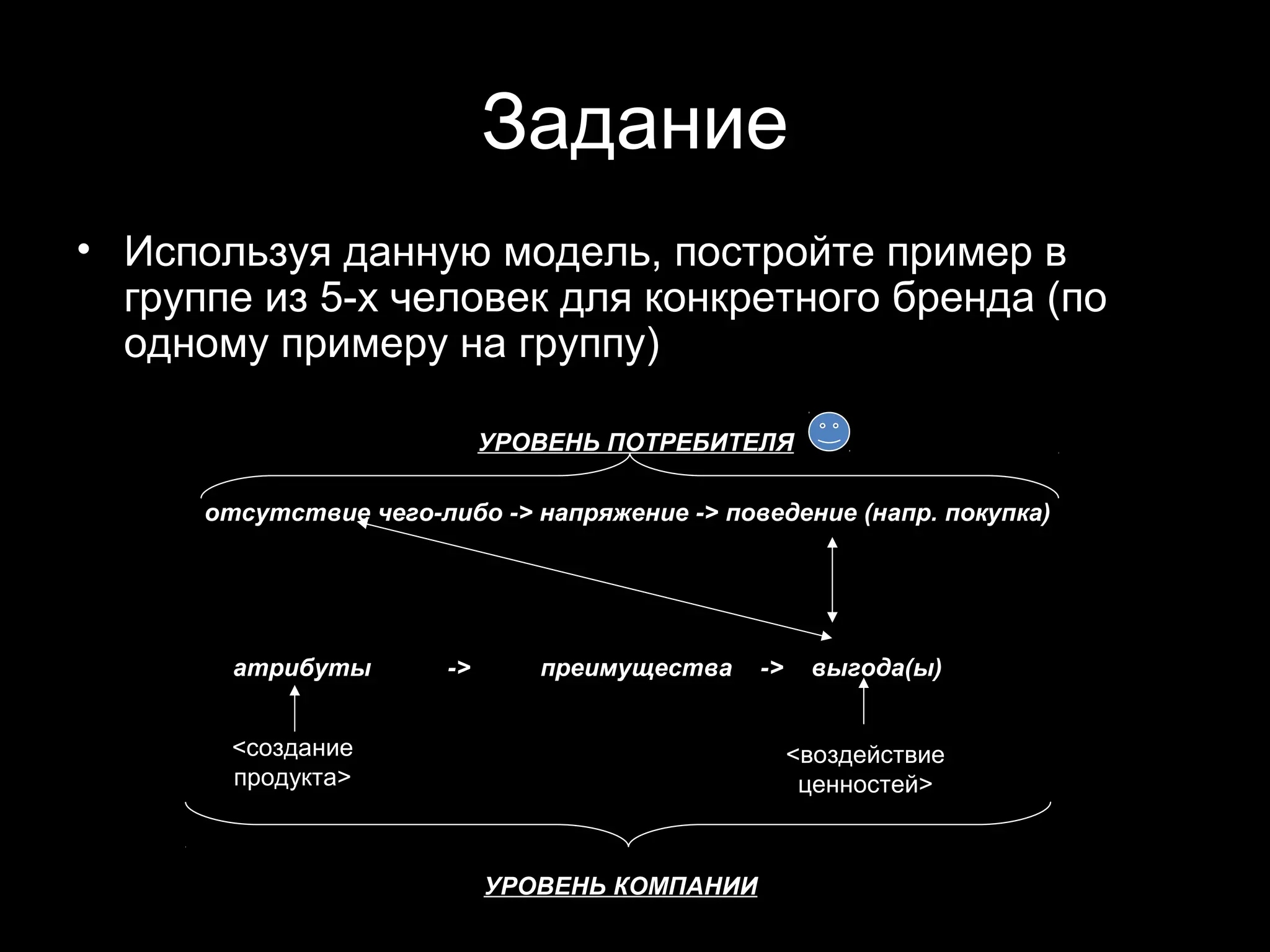 Задание

• Используя данную модель, постройте пример в группе из 5-х человек для конкретного бренда (по одному примеру на группу)

УРОВЕНЬ ПОТРЕБИТЕЛЯ

отсутствие чего-либо -> напряжение -> поведение (напр. покупка)

атрибуты -> преимущества -> выгода(ы)

<создание продукта>

<воздействие ценностей>

УРОВЕНЬ КОМПАНИИ